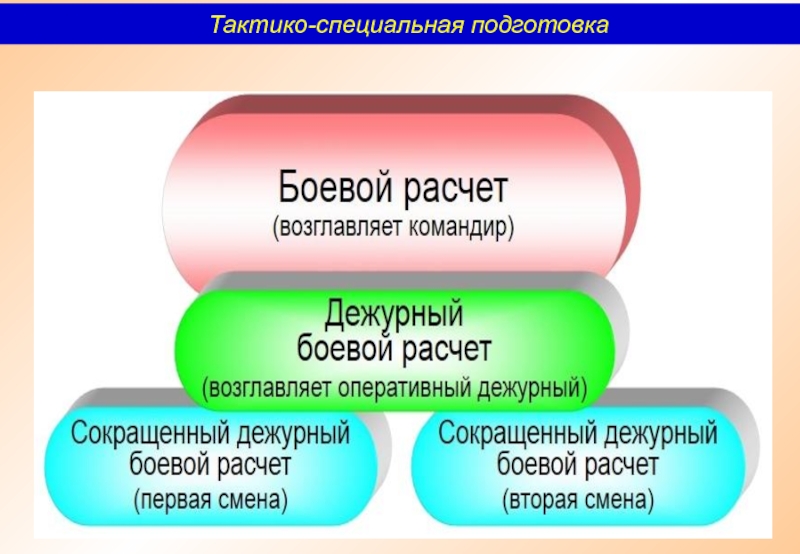 Тактико-специальная подготовка

Боевой расчет
(возглавляет командир)

Дежурный
боевой расчет
(возглавляет оперативный дежурный)

Сокращенный дежурный
боевой расчет
(первая смена)

Сокращенный дежурный
боевой расчет
(вторая смена)